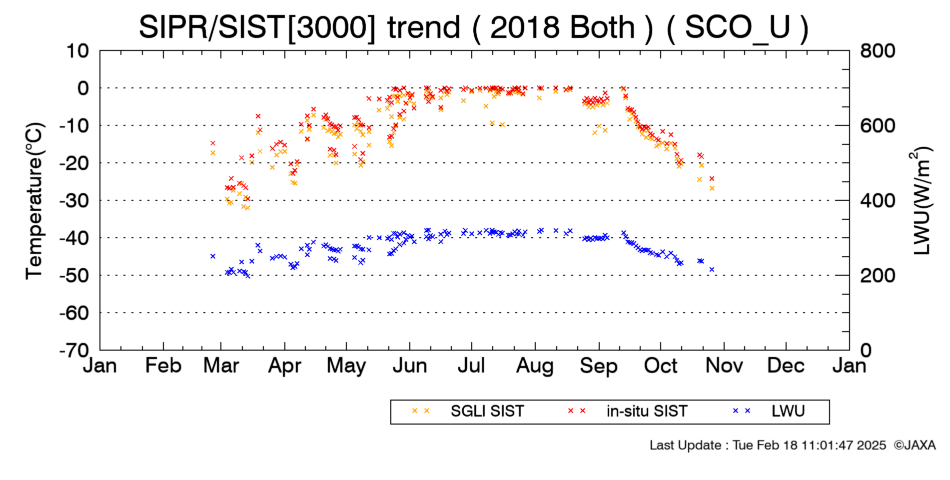 SIPR/SIST[3000] trend ( 2018 Both ) ( SCO_U )

Temperature(°C)

10
0
-10
-20
-30
-40
-50
-60
-70

LWU(W/m$^2$)

800
600
400
200
0

Jan Feb Mar Apr May Jun Jul Aug Sep Oct Nov Dec Jan

× × SGLI SIST × × in-situ SIST × × LWU

Last Update : Tue Feb 18 11:01:47 2025 ©JAXA